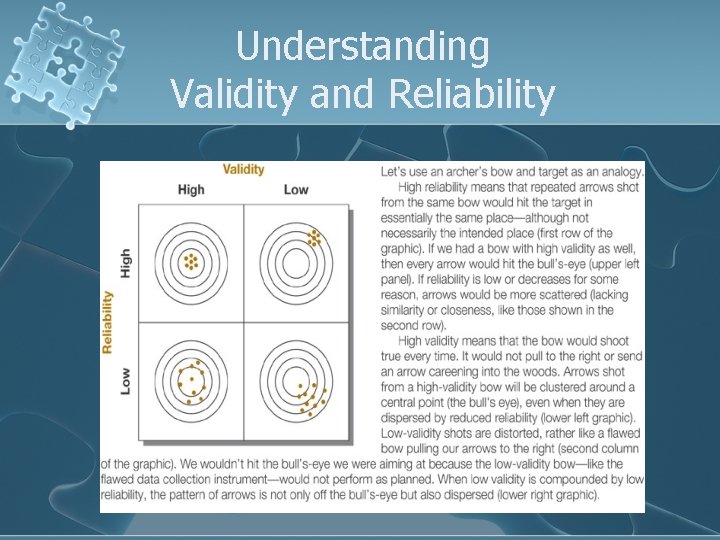 Understanding Validity and Reliability

Validity

High

Low

Reliability

High

Low

Let's use an archer's bow and target as an analogy.

High reliability means that repeated arrows shot from the same bow would hit the target in essentially the same place—although not necessarily the intended place (first row of the graphic). If we had a bow with high validity as well, then every arrow would hit the bull's-eye (upper left panel). If reliability is low or decreases for some reason, arrows would be more scattered (lacking similarity or closeness, like those shown in the second row).

High validity means that the bow would shoot true every time. It would not pull to the right or send an arrow careening into the woods. Arrows shot from a high-validity bow will be clustered around a central point (the bull's eye), even when they are dispersed by reduced reliability (lower left graphic). Low-validity shots are distorted, rather like a flawed bow pulling our arrows to the right (second column of the graphic). We wouldn't hit the bull's-eye we were aiming at because the low-validity bow—like the flawed data collection instrument—would not perform as planned. When low validity is compounded by low reliability, the pattern of arrows is not only off the bull's-eye but also dispersed (lower right graphic).